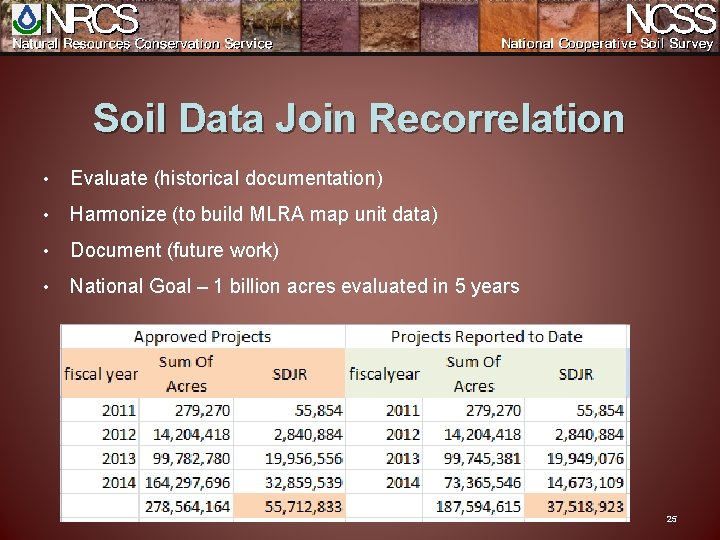 NRCS
Natural Resources Conservation Service

NCSS
National Cooperative Soil Survey

Soil Data Join Recorrelation

• Evaluate (historical documentation)
• Harmonize (to build MLRA map unit data)
• Document (future work)
• National Goal – 1 billion acres evaluated in 5 years

| Approved Projects | | | Projects Reported to Date | | |
|---|---|---|---|---|---|
| fiscal year | Sum Of Acres | SDJR | fiscalyear | Sum Of Acres | SDJR |
| 2011 | 279,270 | 55,854 | 2011 | 279,270 | 55,854 |
| 2012 | 14,204,418 | 2,840,884 | 2012 | 14,204,418 | 2,840,884 |
| 2013 | 99,782,780 | 19,956,556 | 2013 | 99,745,381 | 19,949,076 |
| 2014 | 164,297,696 | 32,859,539 | 2014 | 73,365,546 | 14,673,109 |
| | 278,564,164 | 55,712,833 | | 187,594,615 | 37,518,923 |

25